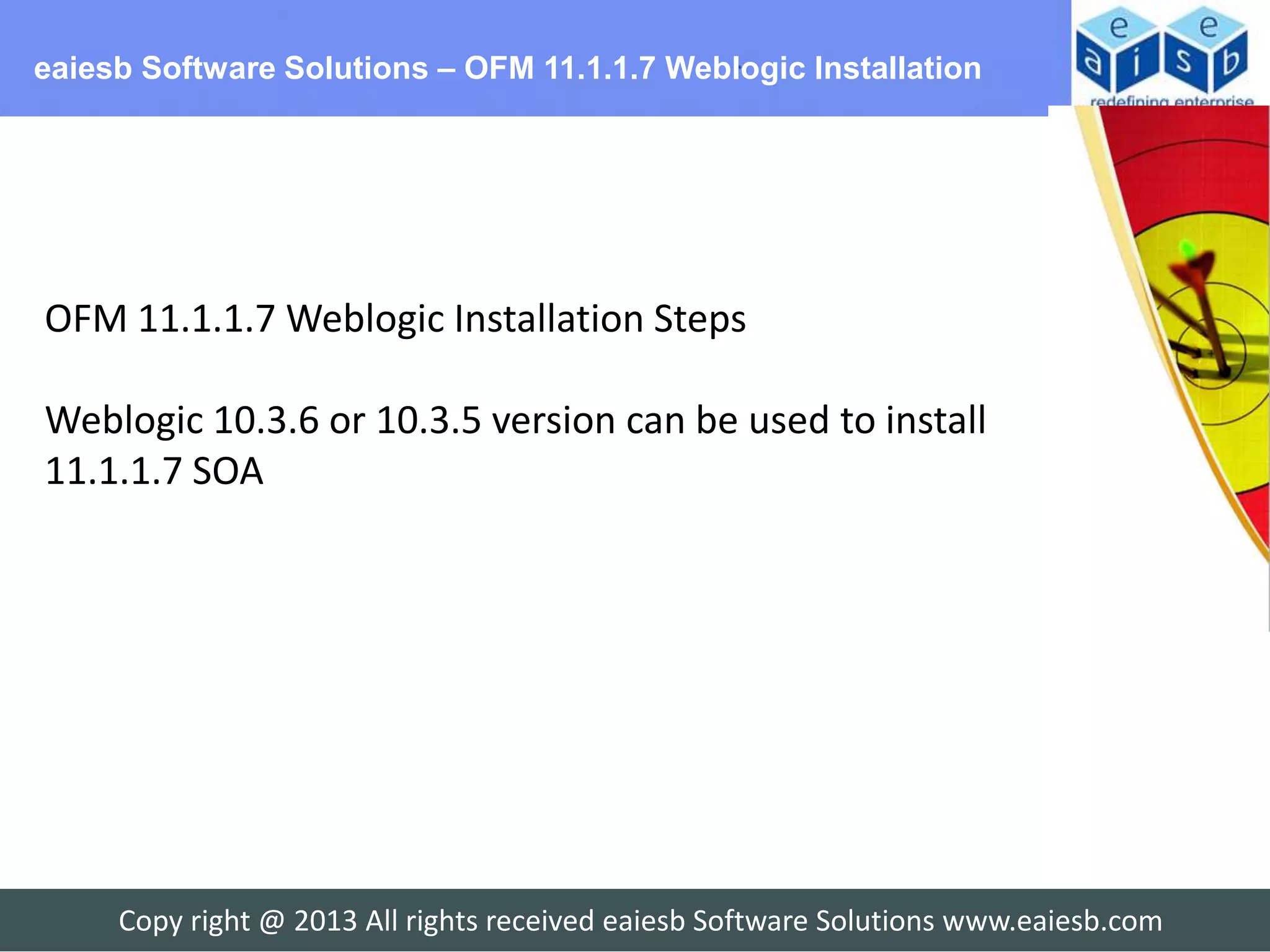 eaiesb Software Solutions – OFM 11.1.1.7 Weblogic Installation

e e
a i s b
redefining enterprise

OFM 11.1.1.7 Weblogic Installation Steps

Weblogic 10.3.6 or 10.3.5 version can be used to install 11.1.1.7 SOA

Copy right @ 2013 All rights received eaiesb Software Solutions www.eaiesb.com